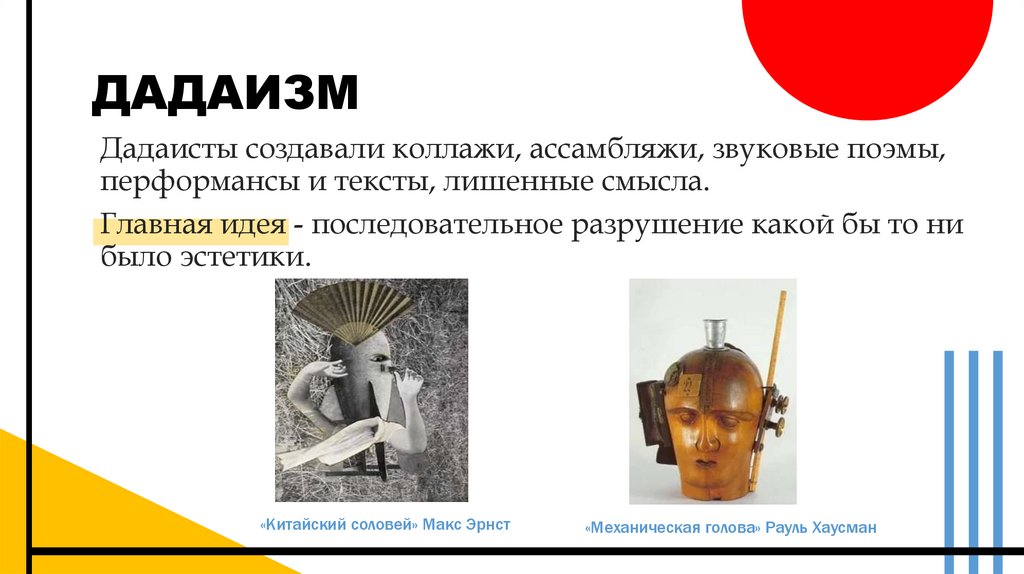 ДАДАИЗМ

Дадаисты создавали коллажи, ассамбляжи, звуковые поэмы, перформансы и тексты, лишенные смысла.

Главная идея - последовательное разрушение какой бы то ни было эстетики.

«Китайский соловей» Макс Эрнст

«Механическая голова» Рауль Хаусман